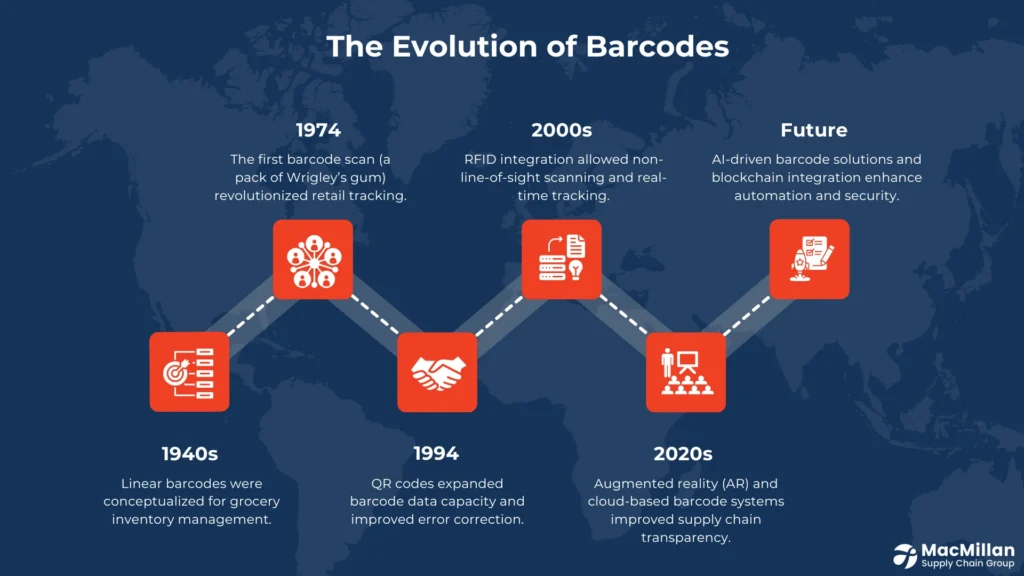 The Evolution of Barcodes

1974

The first barcode scan (a pack of Wrigley's gum) revolutionized retail tracking.

2000s

RFID integration allowed non-line-of-sight scanning and real-time tracking.

Future

AI-driven barcode solutions and blockchain integration enhance automation and security.

1940s

Linear barcodes were conceptualized for grocery inventory management.

1994

QR codes expanded barcode data capacity and improved error correction.

2020s

Augmented reality (AR) and cloud-based barcode systems improved supply chain transparency.

MacMillan
Supply Chain Group